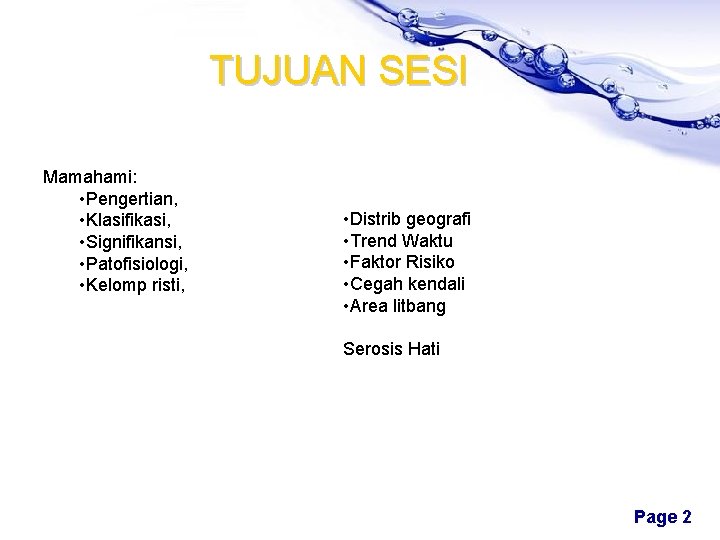 TUJUAN SESI

Mamahami:
•Pengertian,
•Klasifikasi,
•Signifikansi,
•Patofisiologi,
•Kelomp risti,

•Distrib geografi
•Trend Waktu
•Faktor Risiko
•Cegah kendali
•Area litbang

Serosis Hati

Page 2